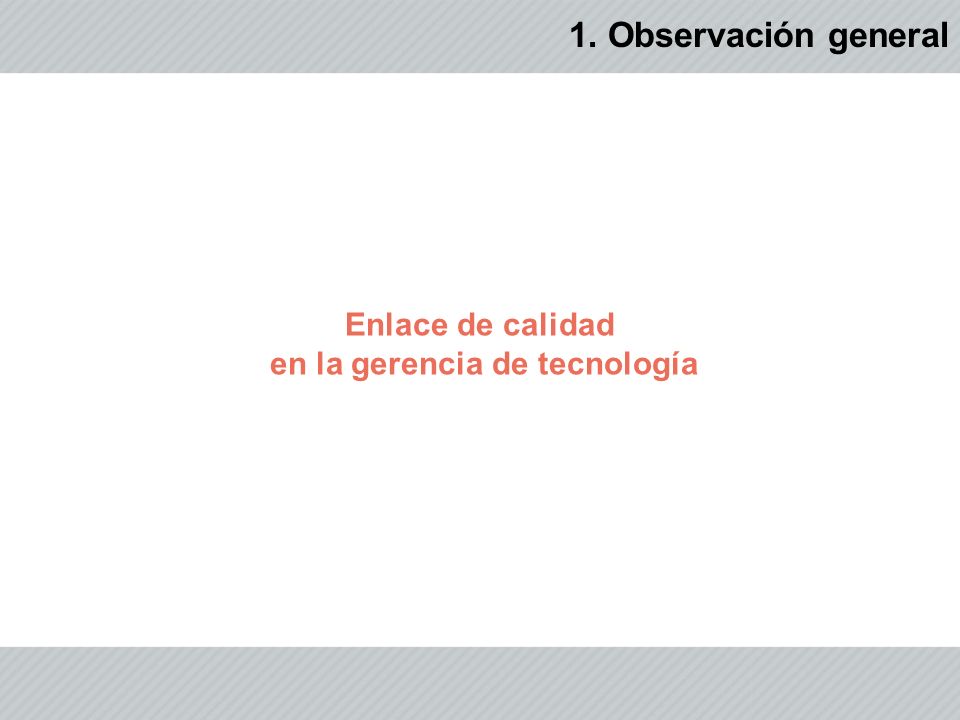 1. Observación general

Enlace de calidad
en la gerencia de tecnología